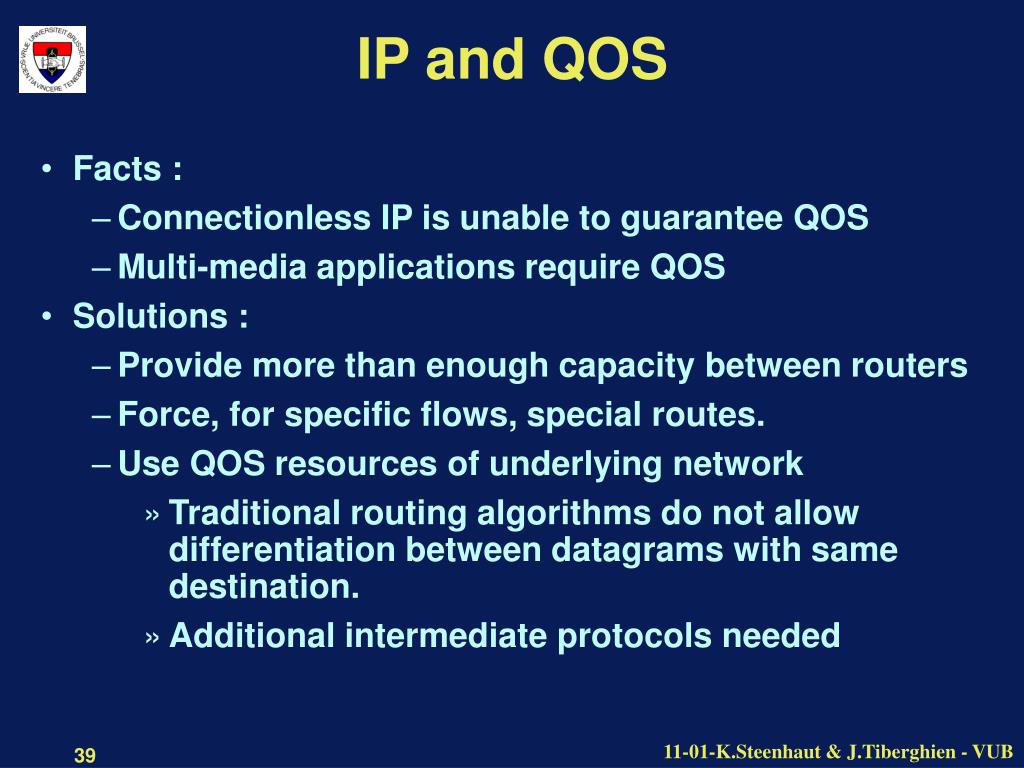 VRIJE UNIVERSITEIT BRUSSEL SCIENTIA VINCERE TENEBRAS

IP and QOS

• Facts :
– Connectionless IP is unable to guarantee QOS
– Multi-media applications require QOS
• Solutions :
– Provide more than enough capacity between routers
– Force, for specific flows, special routes.
– Use QOS resources of underlying network
» Traditional routing algorithms do not allow differentiation between datagrams with same destination.
» Additional intermediate protocols needed

39

11-01-K.Steenhaut & J.Tiberghien - VUB